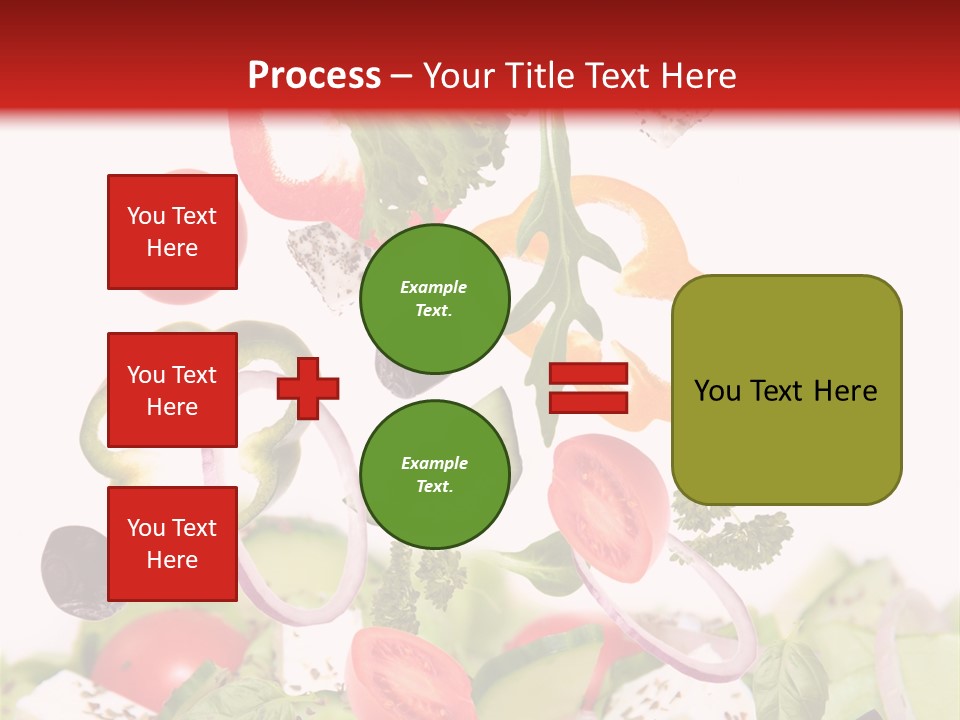 Process – Your Title Text Here

You Text Here

You Text Here

You Text Here

Example Text.

Example Text.

You Text Here